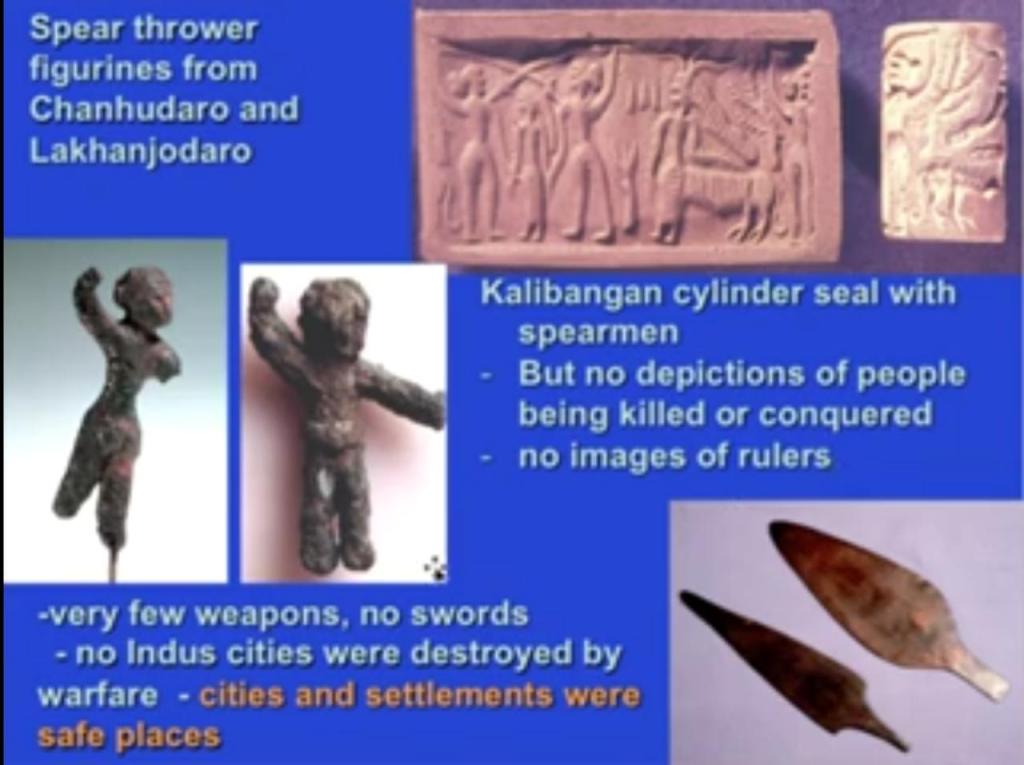 Spear thrower figurines from Chanhudaro and Lakhanjodaro

Kalibangan cylinder seal with spearmen
- But no depictions of people being killed or conquered
- no images of rulers

-very few weapons, no swords
- no Indus cities were destroyed by warfare - cities and settlements were safe places